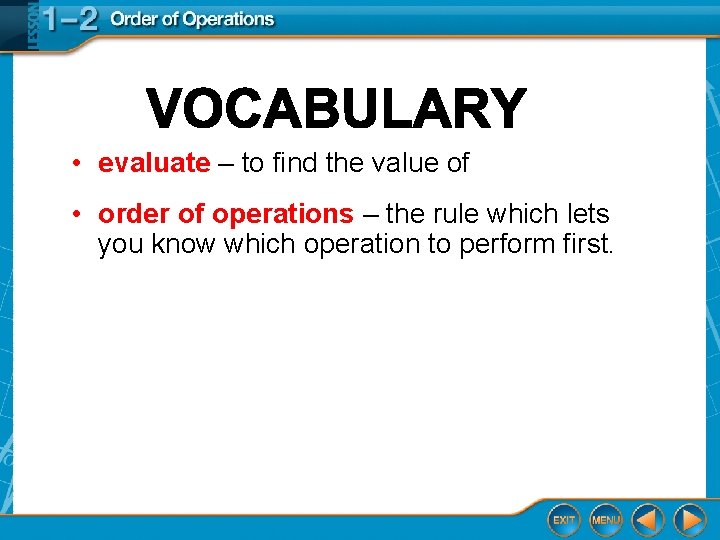 LESSON 1–2 Order of Operations

VOCABULARY

• evaluate – to find the value of

• order of operations – the rule which lets you know which operation to perform first.

EXIT MENU